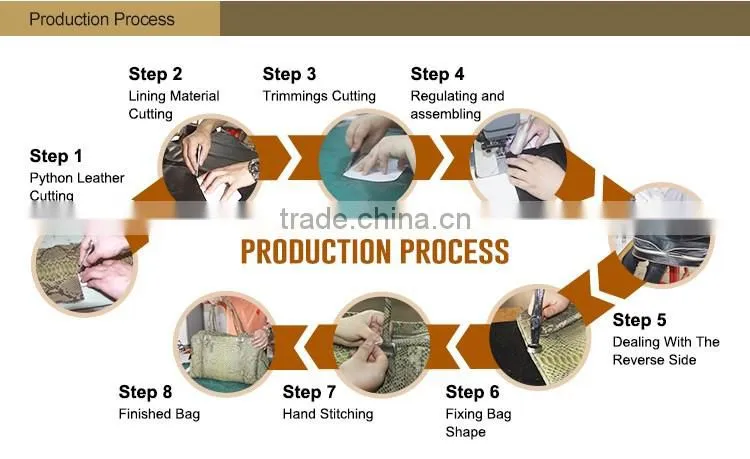 Production Process

Step 1
Python Leather Cutting

Step 2
Lining Material Cutting

Step 3
Trimmings Cutting

Step 4
Regulating and assembling

trade.china.cn

PRODUCTION PROCESS

Step 5
Dealing With The Reverse Side

Step 6
Fixing Bag Shape

Step 7
Hand Stitching

Step 8
Finished Bag